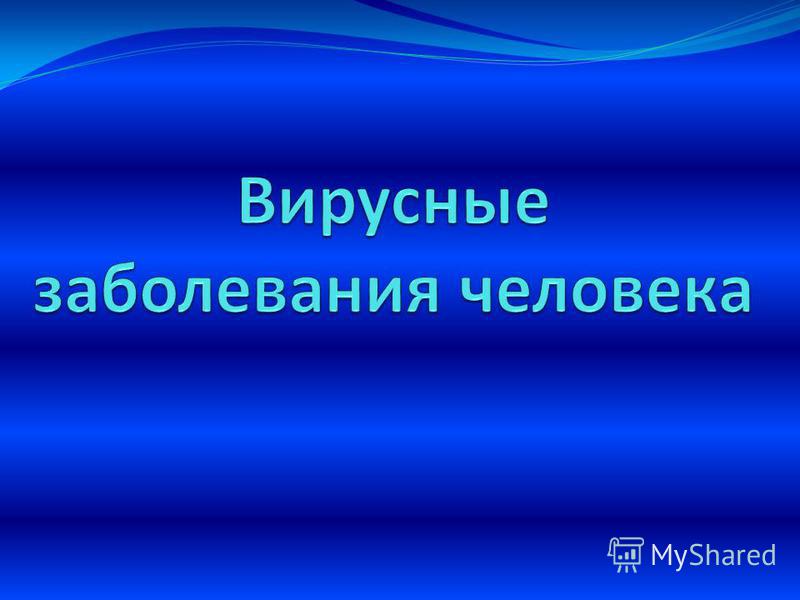 Вирусные заболевания человека

MyShared